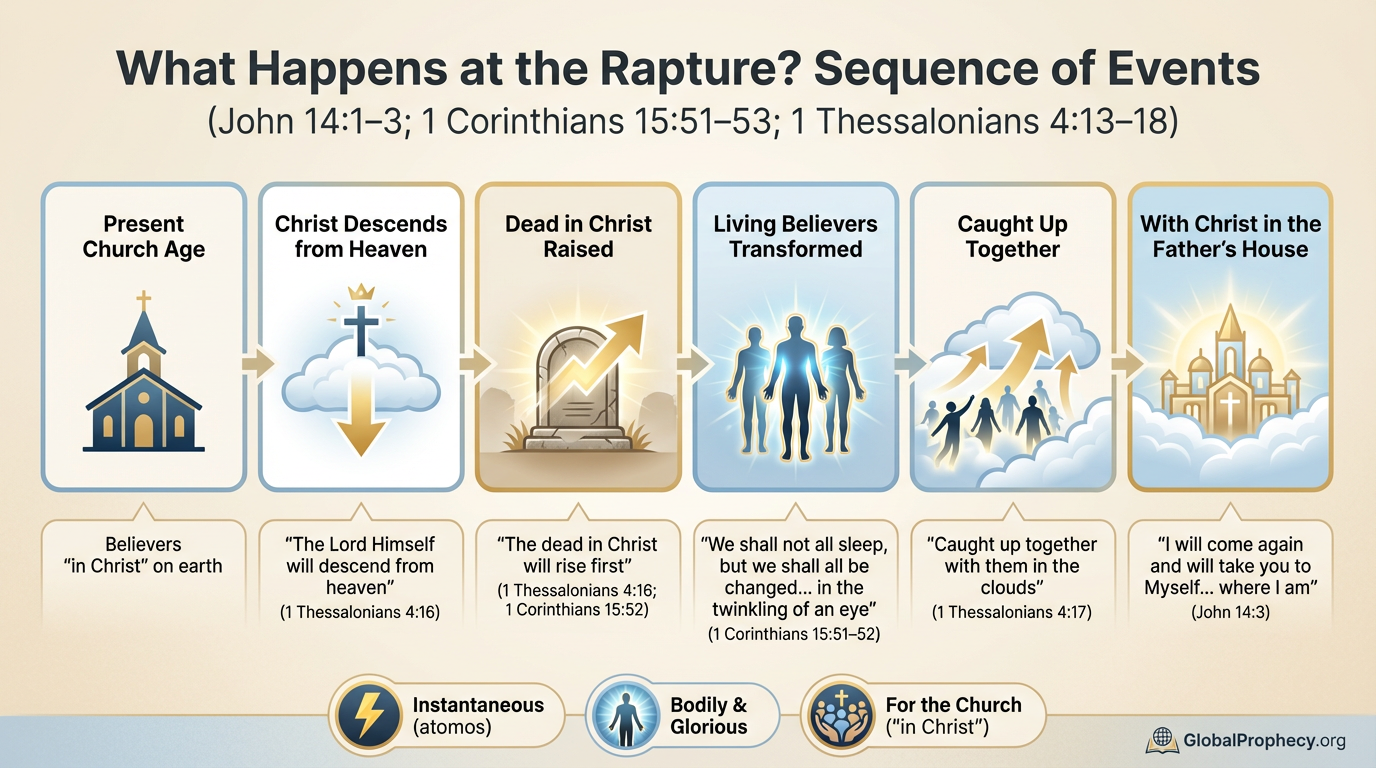 What Happens at the Rapture? Sequence of Events
(John 14:1–3; 1 Corinthians 15:51–53; 1 Thessalonians 4:13–18)

Present Church Age

Christ Descends from Heaven

Dead in Christ Raised

Living Believers Transformed

Caught Up Together

With Christ in the Father's House

Believers "in Christ" on earth

"The Lord Himself will descend from heaven"
(1 Thessalonians 4:16)

"The dead in Christ will rise first"
(1 Thessalonians 4:16; 1 Corinthians 15:52)

"We shall not all sleep, but we shall all be changed... in the twinkling of an eye"
(1 Corinthians 15:51–52)

"Caught up together with them in the clouds"
(1 Thessalonians 4:17)

"I will come again and will take you to Myself... where I am"
(John 14:3)

Instantaneous (atomos)

Bodily & Glorious

For the Church ("in Christ")

GlobalProphecy.org